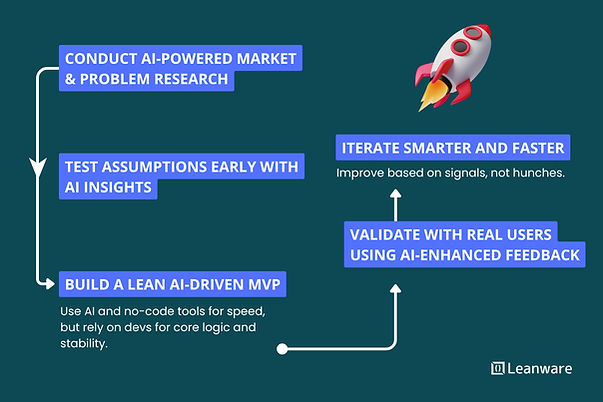 CONDUCT AI-POWERED MARKET & PROBLEM RESEARCH

TEST ASSUMPTIONS EARLY WITH AI INSIGHTS

BUILD A LEAN AI-DRIVEN MVP

Use AI and no-code tools for speed, but rely on devs for core logic and stability.

VALIDATE WITH REAL USERS USING AI-ENHANCED FEEDBACK

ITERATE SMARTER AND FASTER

Improve based on signals, not hunches.

Leanware